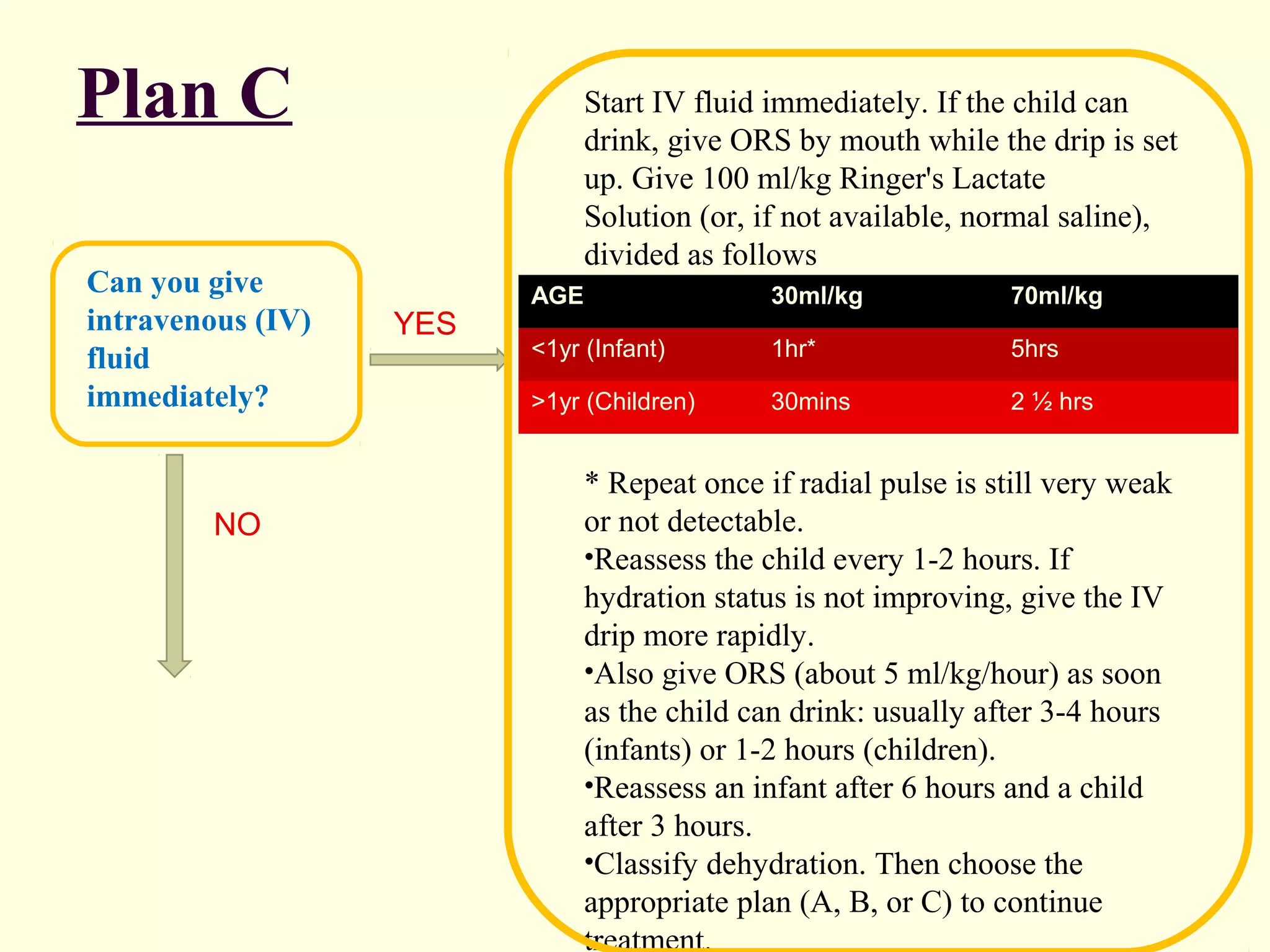 Plan C

Can you give intravenous (IV) fluid immediately?

YES

NO

Start IV fluid immediately. If the child can drink, give ORS by mouth while the drip is set up. Give 100 ml/kg Ringer's Lactate Solution (or, if not available, normal saline), divided as follows

| AGE | 30ml/kg | 70ml/kg |
|---|---|---|
| <1yr (Infant) | 1hr* | 5hrs |
| >1yr (Children) | 30mins | 2 ½ hrs |

* Repeat once if radial pulse is still very weak or not detectable.
•Reassess the child every 1-2 hours. If hydration status is not improving, give the IV drip more rapidly.
•Also give ORS (about 5 ml/kg/hour) as soon as the child can drink: usually after 3-4 hours (infants) or 1-2 hours (children).
•Reassess an infant after 6 hours and a child after 3 hours.
•Classify dehydration. Then choose the appropriate plan (A, B, or C) to continue treatment.